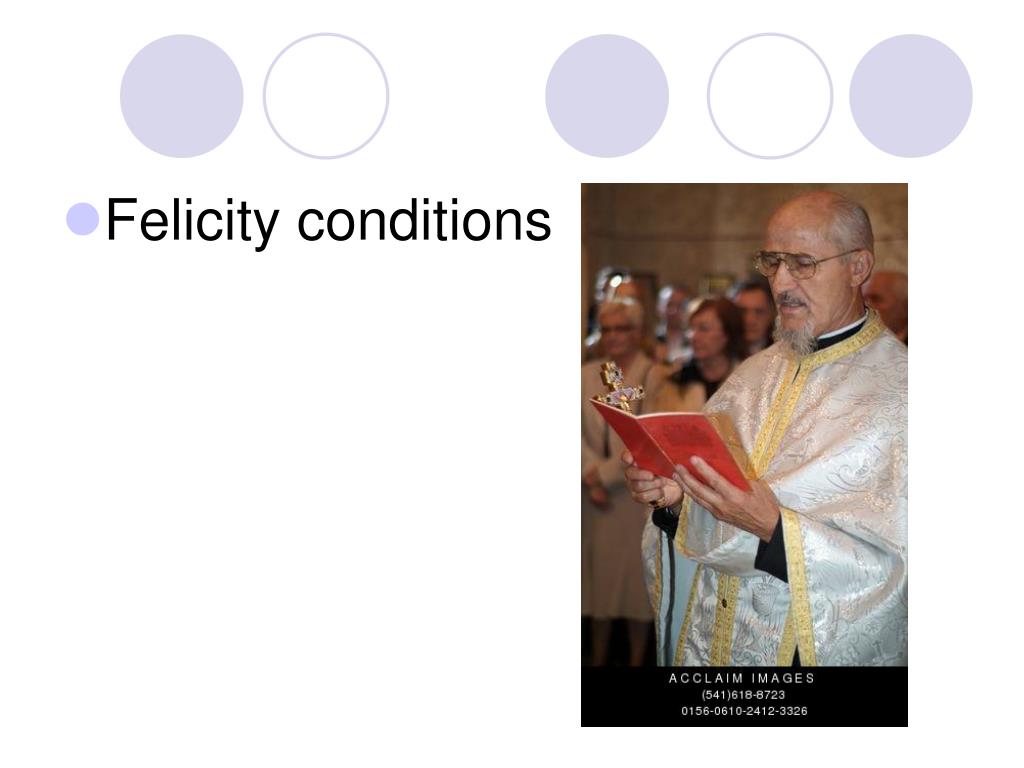 Felicity conditions

ACCLAIM IMAGES
(541)618-8723
0156-0610-2412-3326